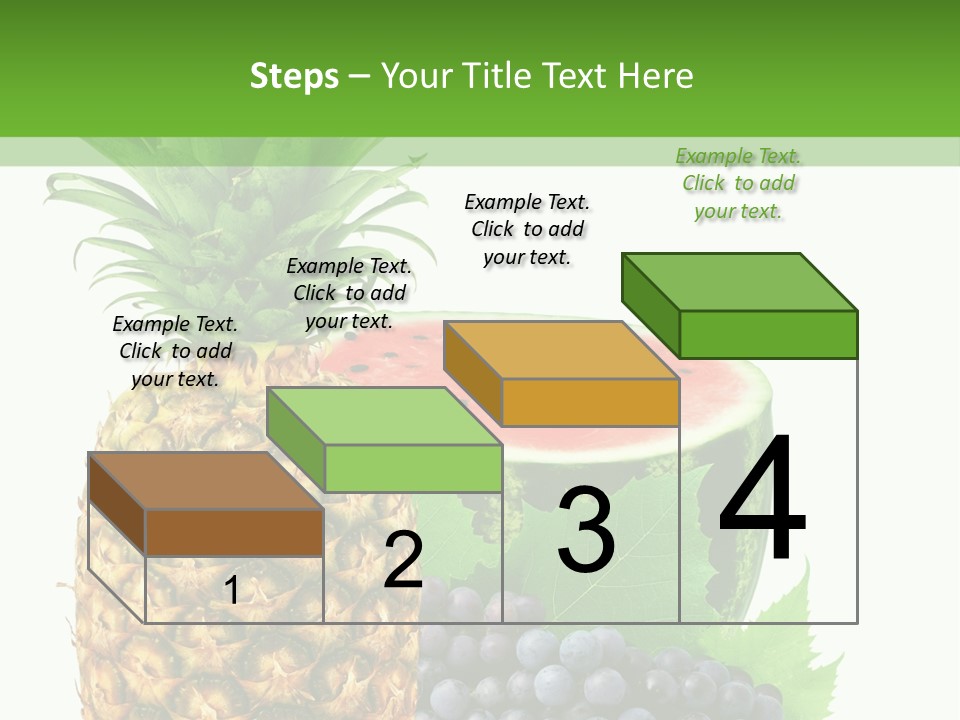 Steps – Your Title Text Here

Example Text. Click to add your text.

Example Text. Click to add your text.

Example Text. Click to add your text.

Example Text. Click to add your text.

1

2

3

4